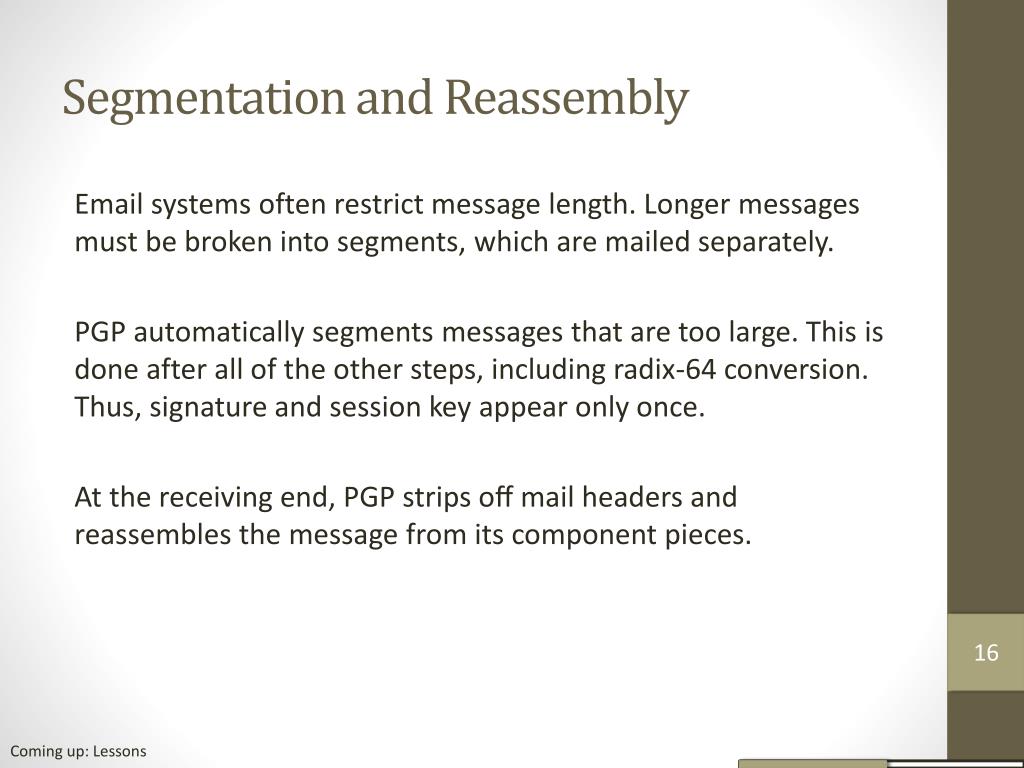 Segmentation and Reassembly

Email systems often restrict message length. Longer messages must be broken into segments, which are mailed separately.

PGP automatically segments messages that are too large. This is done after all of the other steps, including radix-64 conversion. Thus, signature and session key appear only once.

At the receiving end, PGP strips off mail headers and reassembles the message from its component pieces.

16

Coming up: Lessons